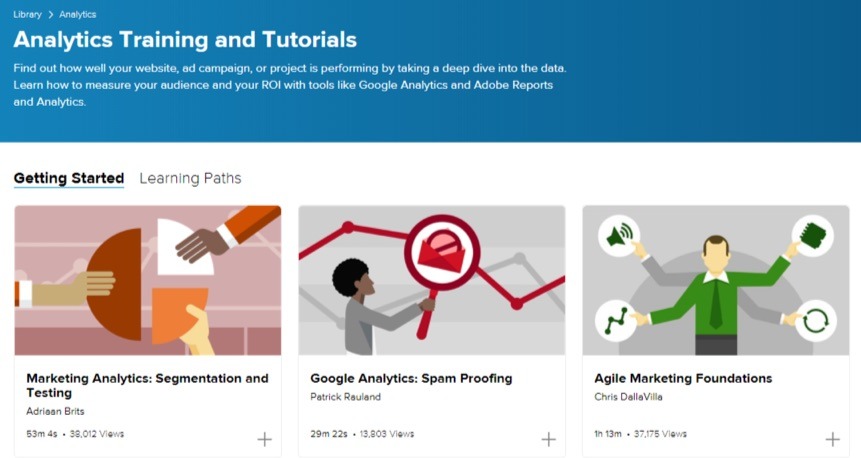 Library > Analytics

Analytics Training and Tutorials

Find out how well your website, ad campaign, or project is performing by taking a deep dive into the data. Learn how to measure your audience and your ROI with tools like Google Analytics and Adobe Reports and Analytics.

Getting Started Learning Paths

Marketing Analytics: Segmentation and Testing
Adriaan Brits
53m 4s • 38,012 Views
+

Google Analytics: Spam Proofing
Patrick Rauland
29m 22s • 13,803 Views
+

Agile Marketing Foundations
Chris DallaVilla
1h 13m • 37,175 Views
+